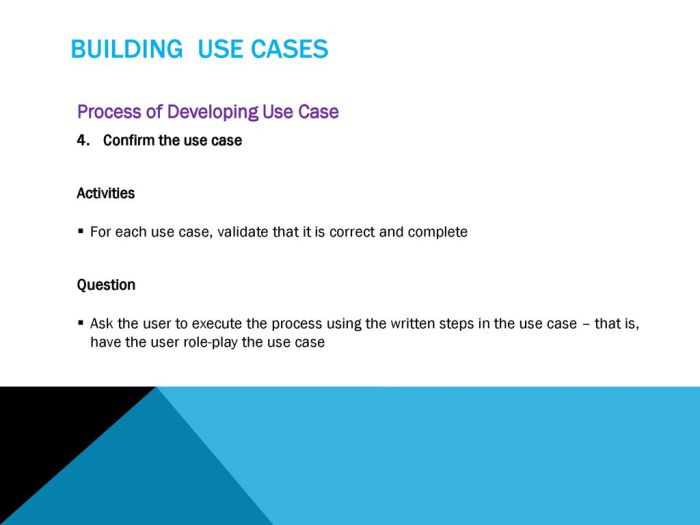 BUILDING USE CASES

Process of Developing Use Case

4. Confirm the use case

Activities

▪ For each use case, validate that it is correct and complete

Question

▪ Ask the user to execute the process using the written steps in the use case – that is, have the user role-play the use case